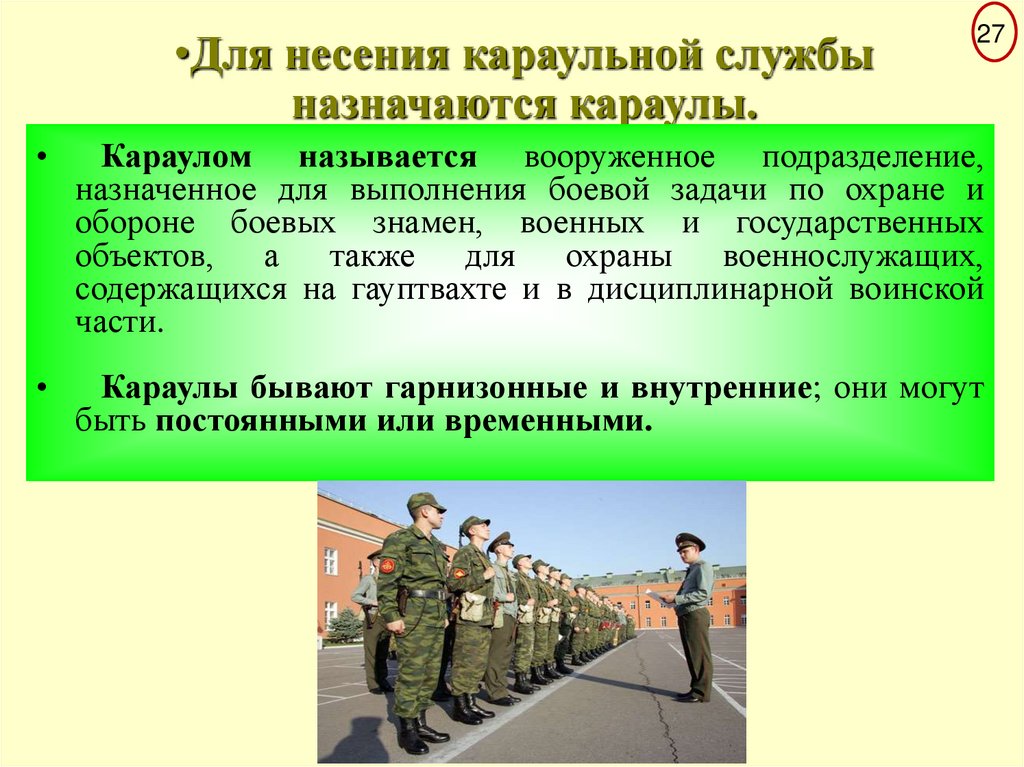 27

•Для несения караульной службы назначаются караулы.

• Караулом называется вооруженное подразделение, назначенное для выполнения боевой задачи по охране и обороне боевых знамен, военных и государственных объектов, а также для охраны военнослужащих, содержащихся на гауптвахте и в дисциплинарной воинской части.

• Караулы бывают гарнизонные и внутренние; они могут быть постоянными или временными.